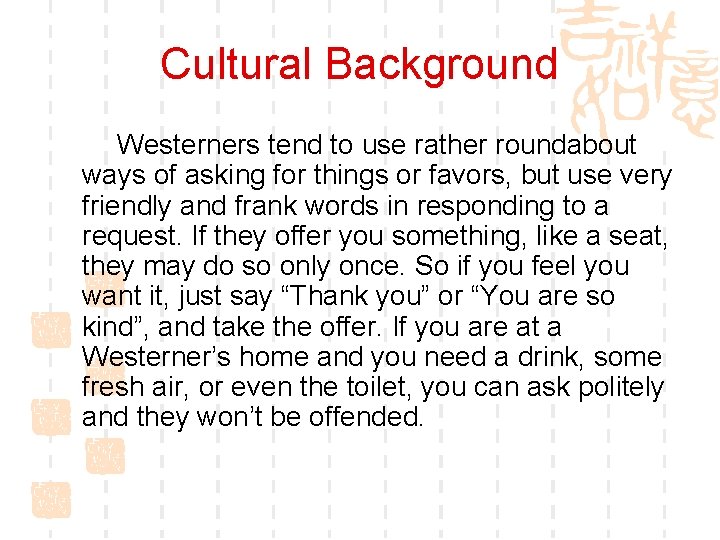 Cultural Background

Westerners tend to use rather roundabout ways of asking for things or favors, but use very friendly and frank words in responding to a request. If they offer you something, like a seat, they may do so only once. So if you feel you want it, just say “Thank you” or “You are so kind”, and take the offer. If you are at a Westerner’s home and you need a drink, some fresh air, or even the toilet, you can ask politely and they won’t be offended.